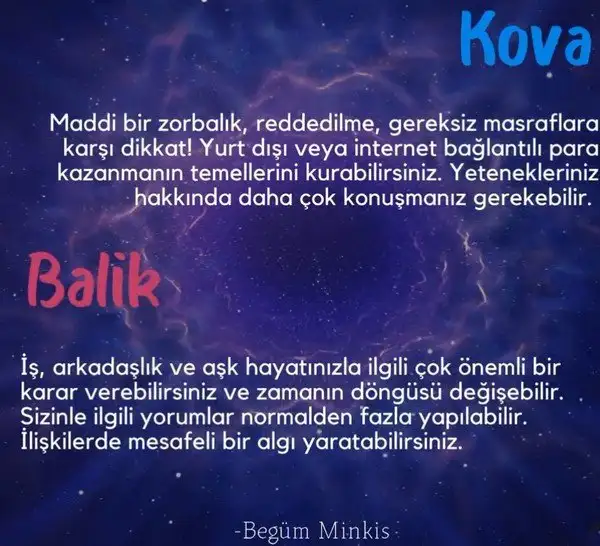 Kova

Maddi bir zorbalık, reddedilme, gereksiz masraflara karşı dikkat! Yurt dışı veya internet bağlantılı para kazanmanın temellerini kurabilirsiniz. Yetenekleriniz hakkında daha çok konuşmanız gerekebilir.

Balik

İş, arkadaşlık ve aşk hayatınızla ilgili çok önemli bir karar verebilirsiniz ve zamanın döngüsü değişebilir. Sizinle ilgili yorumlar normalden fazla yapılabilir. İlişkilerde mesafeli bir algı yaratabilirsiniz.

-Begüm Minkis